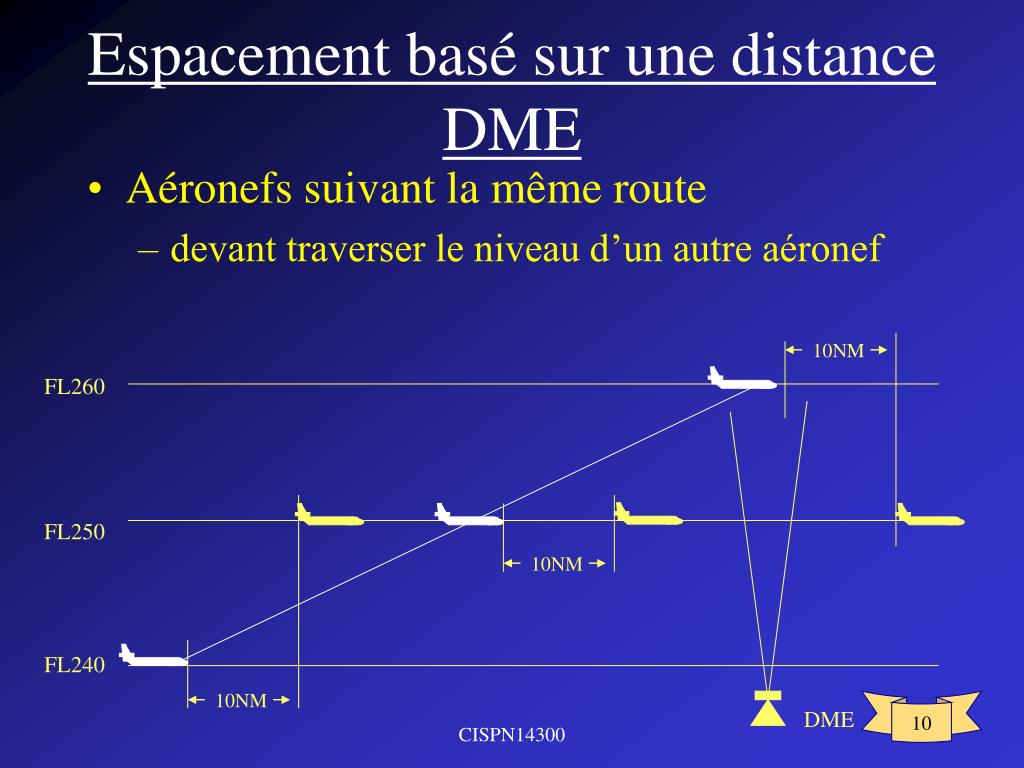 Espacement basé sur une distance DME

• Aéronefs suivant la même route
– devant traverser le niveau d’un autre aéronef

10NM
FL260
FL250
10NM
FL240
10NM
DME
CISPN14300
10